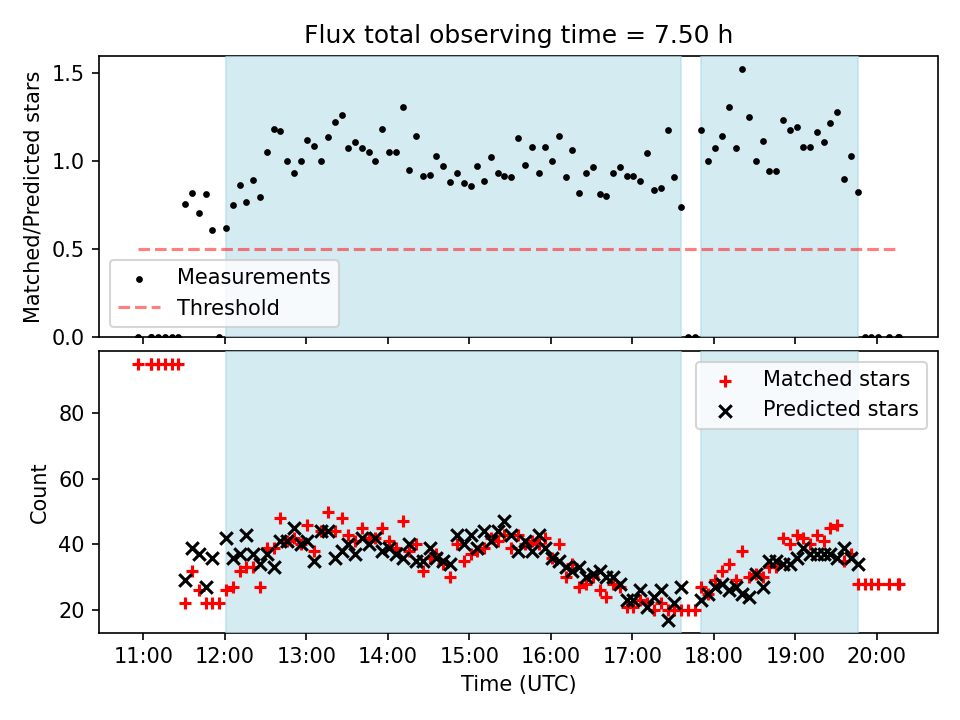 Flux total observing time = 7.50 h

Matched/Predicted stars

1.5
1.0
0.5
0.0

Measurements
Threshold

Count

80
60
40
20

Matched stars
Predicted stars

11:00 12:00 13:00 14:00 15:00 16:00 17:00 18:00 19:00 20:00

Time (UTC)